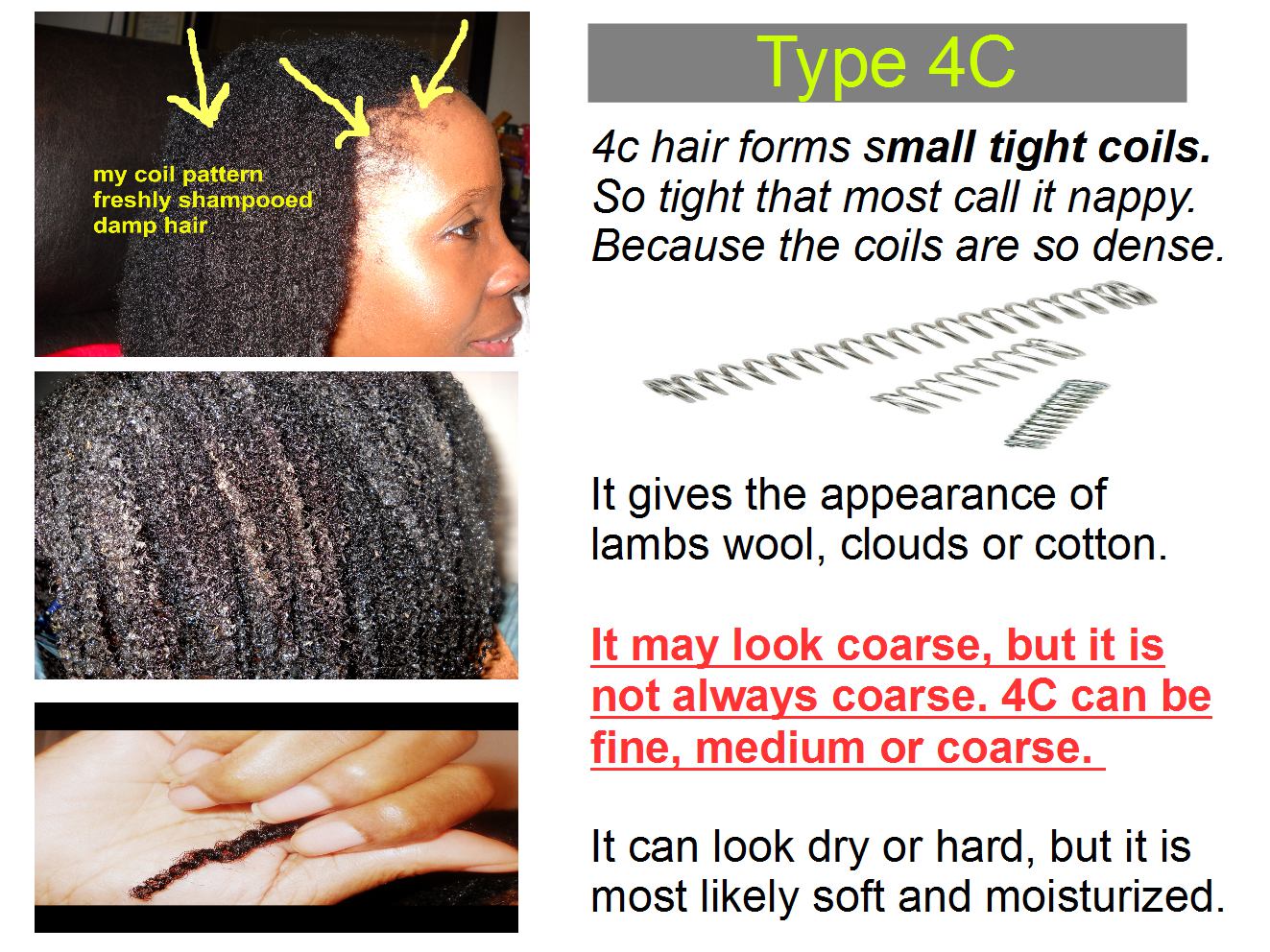 my coil pattern
freshly shampooed
damp hair

Type 4C

4c hair forms small tight coils. So tight that most call it nappy. Because the coils are so dense.

It gives the appearance of lambs wool, clouds or cotton.

It may look coarse, but it is not always coarse. 4C can be fine, medium or coarse.

It can look dry or hard, but it is most likely soft and moisturized.